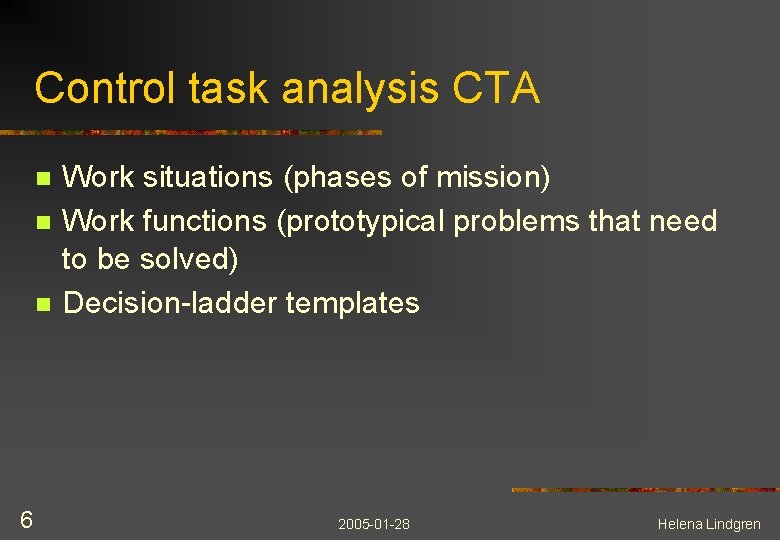 Control task analysis CTA

- Work situations (phases of mission)
- Work functions (prototypical problems that need to be solved)
- Decision-ladder templates

6

2005-01-28

Helena Lindgren